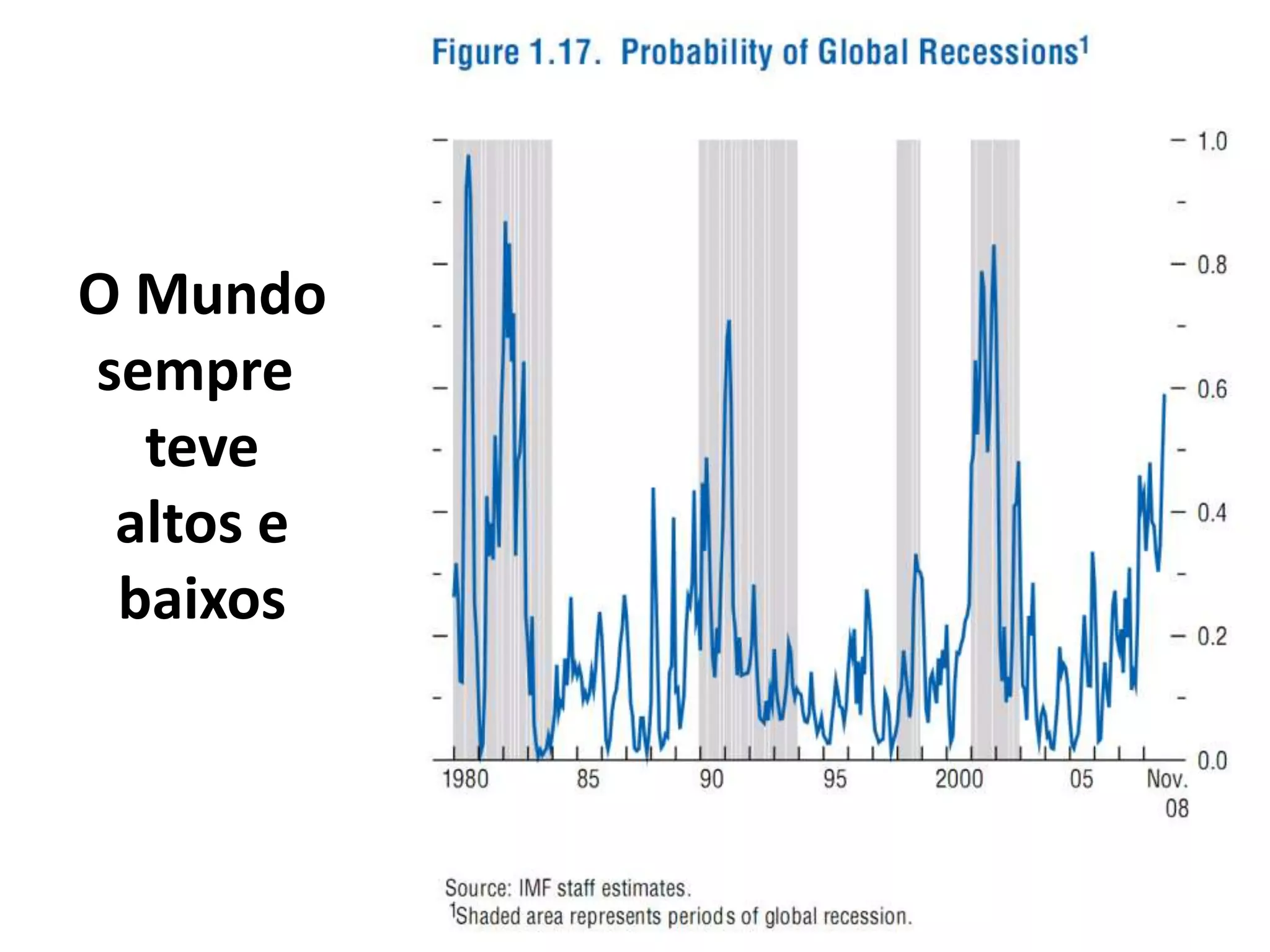 O Mundo sempre teve altos e baixos

Figure 1.17. Probability of Global Recessions$^1$

1.0
0.8
0.6
0.4
0.2
0.0

1980
85
90
95
2000
05
Nov. 08

Source: IMF staff estimates.
$^1$Shaded area represents periods of global recession.